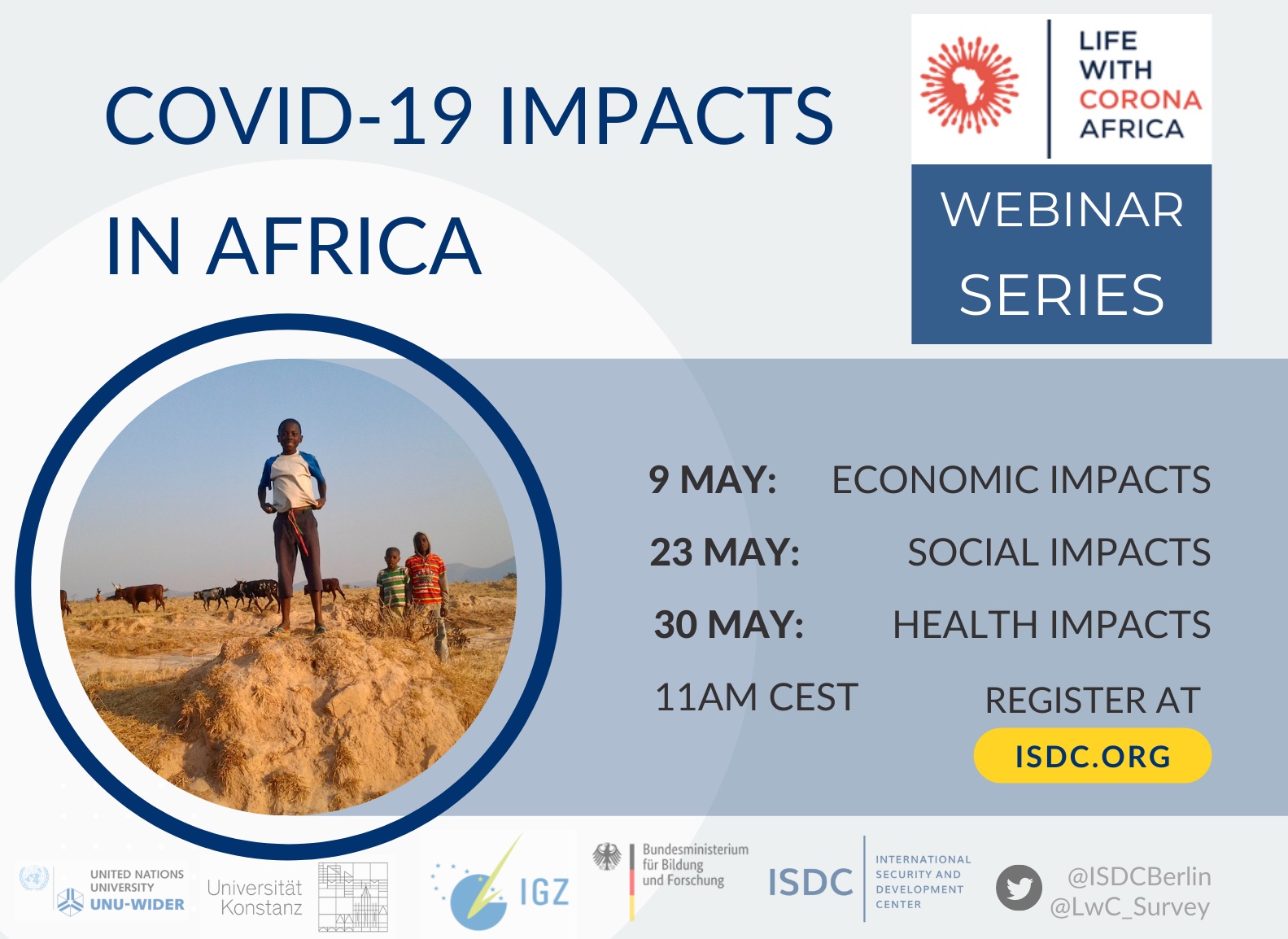 COVID-19 IMPACTS IN AFRICA

LIFE WITH CORONA AFRICA

WEBINAR SERIES

9 MAY: ECONOMIC IMPACTS

23 MAY: SOCIAL IMPACTS

30 MAY: HEALTH IMPACTS

11AM CEST

REGISTER AT

ISDC.ORG

UNITED NATIONS UNIVERSITY UNU-WIDER

Universität Konstanz

IGZ

Bundesministerium für Bildung und Forschung

ISDC INTERNATIONAL SECURITY AND DEVELOPMENT CENTER

@ISDCBerlin
@LwC_Survey